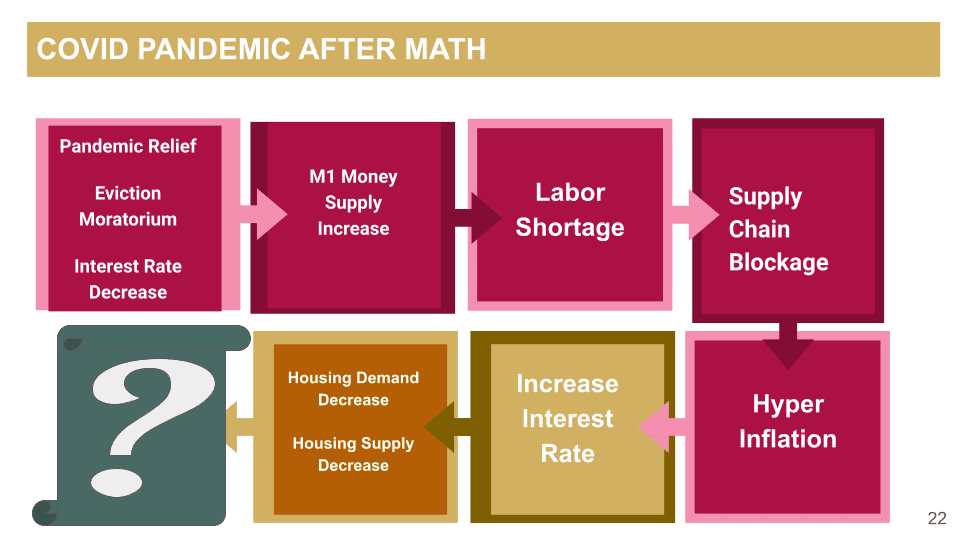 COVID PANDEMIC AFTER MATH

Pandemic Relief

Eviction Moratorium

Interest Rate Decrease

M1 Money Supply Increase

Labor Shortage

Supply Chain Blockage

Hyper Inflation

Increase Interest Rate

Housing Demand Decrease

Housing Supply Decrease

?

22